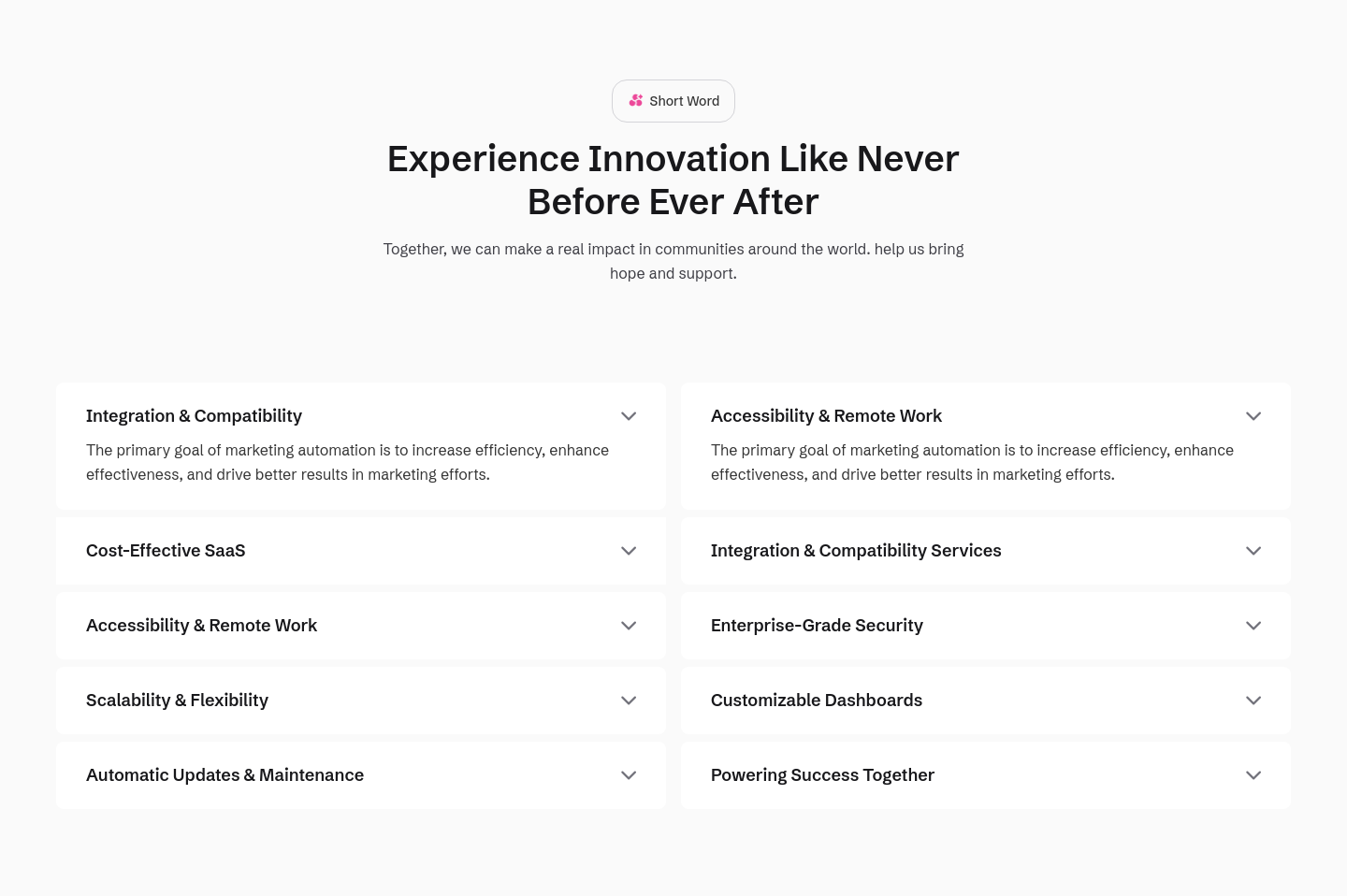 Short Word

Experience Innovation Like Never Before Ever After

Together, we can make a real impact in communities around the world. help us bring hope and support.

Integration & Compatibility

The primary goal of marketing automation is to increase efficiency, enhance effectiveness, and drive better results in marketing efforts.

Cost-Effective SaaS

Accessibility & Remote Work

Scalability & Flexibility

Automatic Updates & Maintenance

Accessibility & Remote Work

The primary goal of marketing automation is to increase efficiency, enhance effectiveness, and drive better results in marketing efforts.

Integration & Compatibility Services

Enterprise-Grade Security

Customizable Dashboards

Powering Success Together